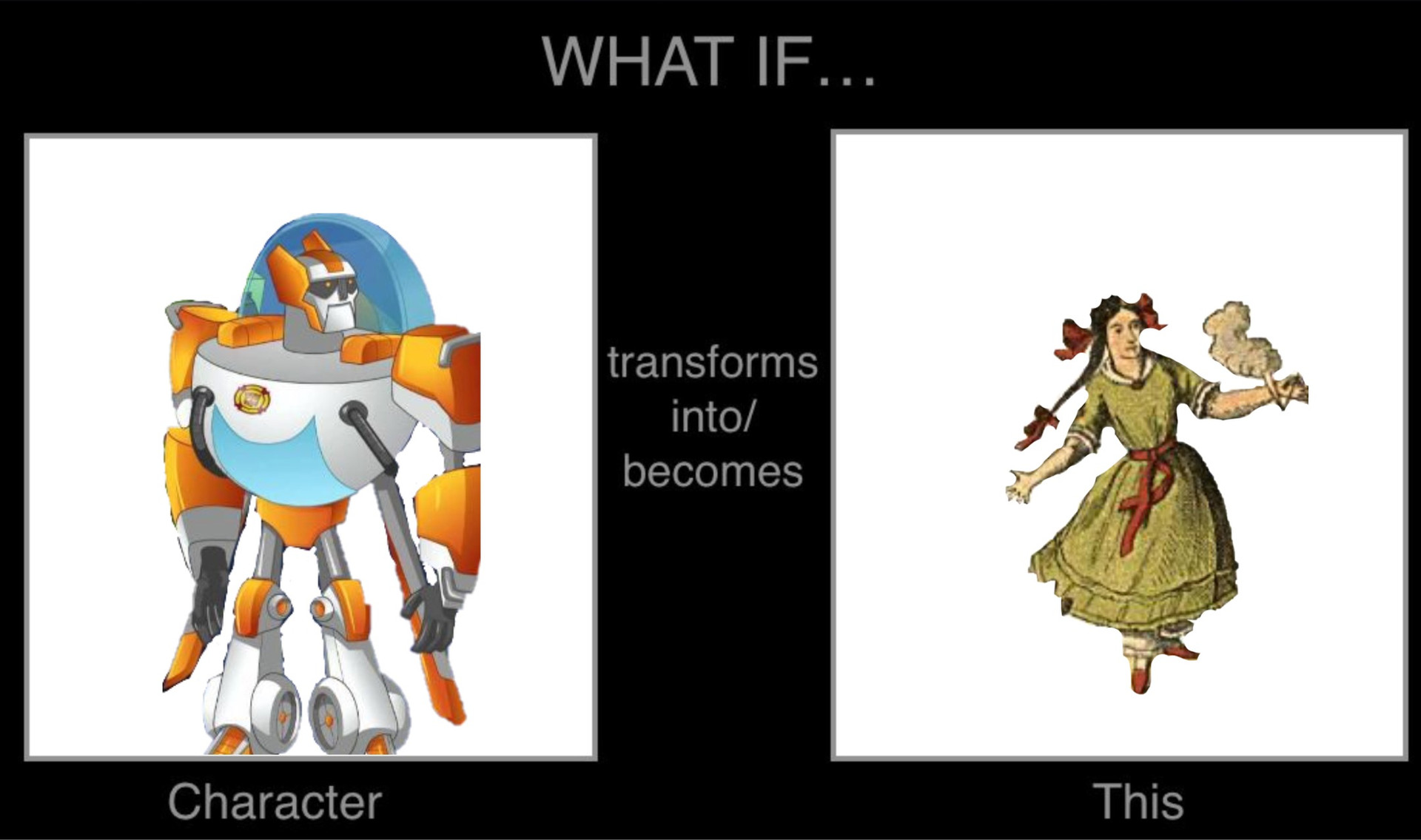 WHAT IF...

transforms into/ becomes

Character

This